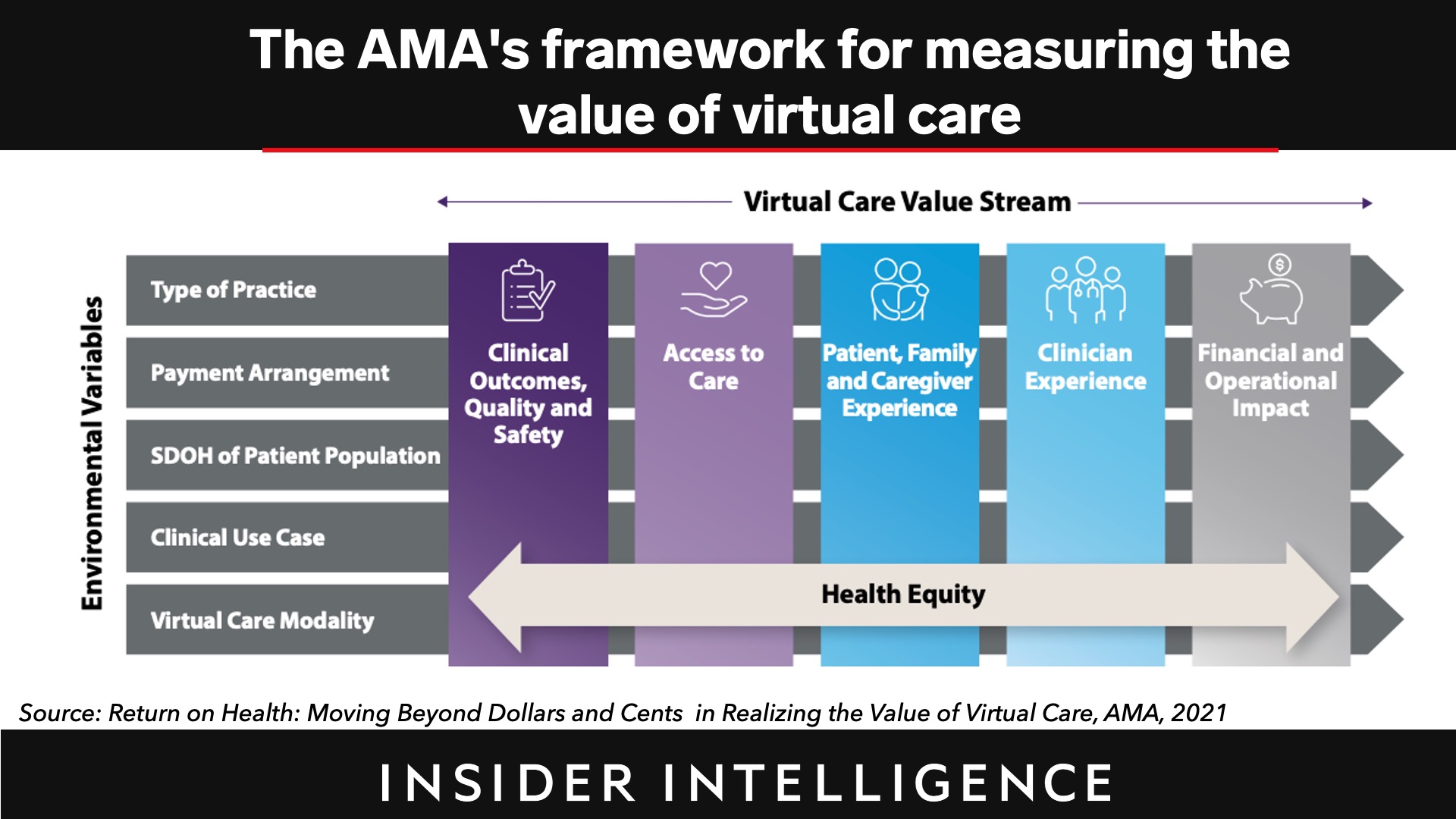 The AMA's framework for measuring the value of virtual care

Virtual Care Value Stream

Environmental Variables

Type of Practice

Payment Arrangement

SDOH of Patient Population

Clinical Use Case

Virtual Care Modality

Clinical Outcomes, Quality and Safety

Access to Care

Patient, Family and Caregiver Experience

Clinician Experience

Financial and Operational Impact

Health Equity

Source: Return on Health: Moving Beyond Dollars and Cents in Realizing the Value of Virtual Care, AMA, 2021

INSIDER INTELLIGENCE